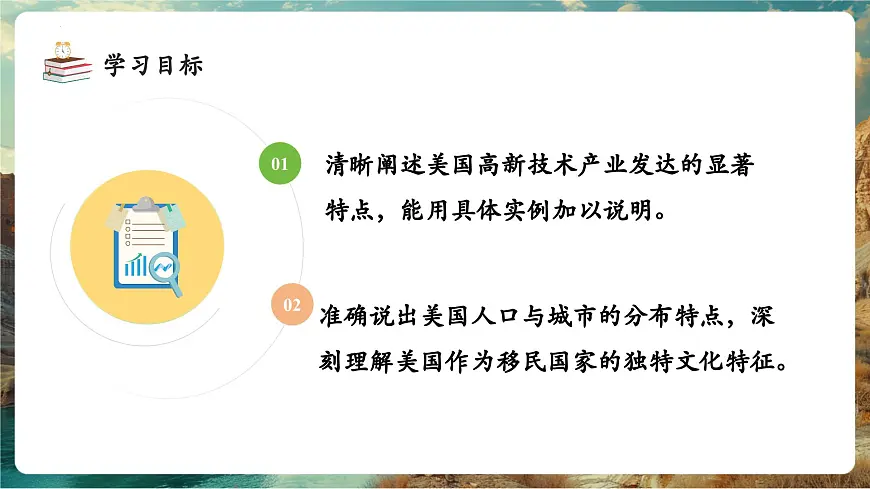 学习目标

01

清晰阐述美国高新技术产业发达的显著特点，能用具体实例加以说明。

02

准确说出美国人口与城市的分布特点，深刻理解美国作为移民国家的独特文化特征。